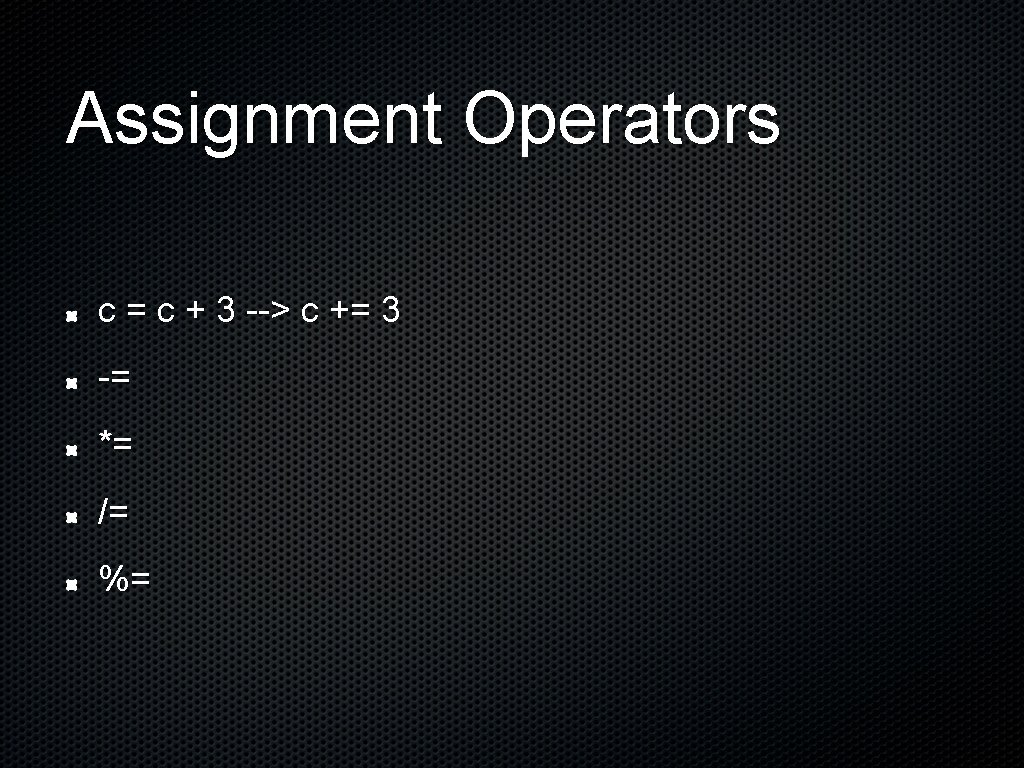 Assignment Operators

c = c + 3 --> c += 3

-=

*=

/=

%=